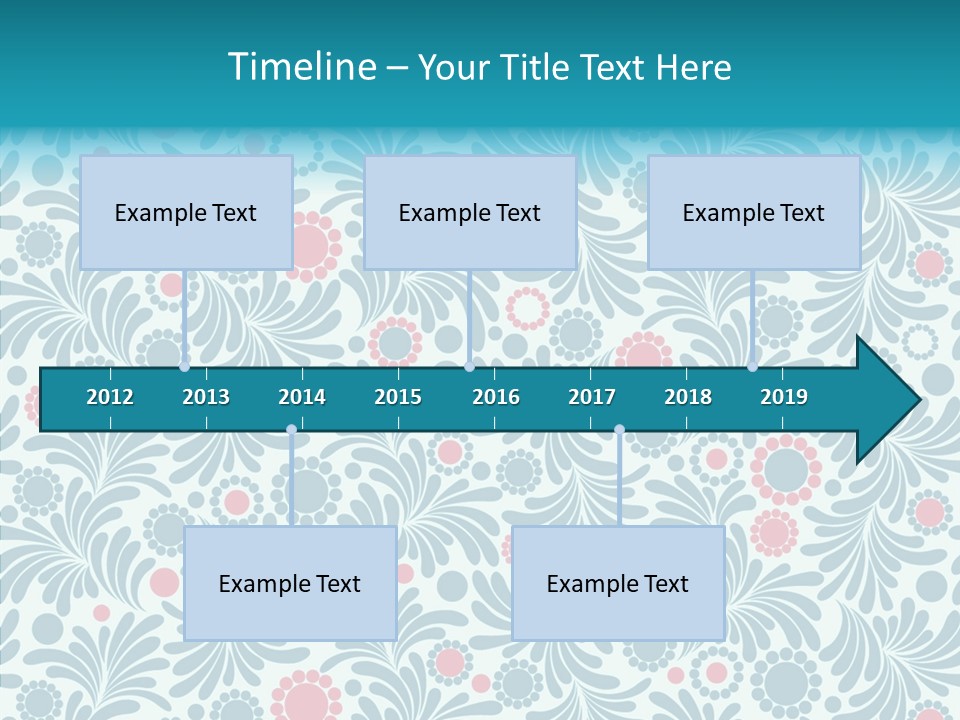 Timeline – Your Title Text Here

Example Text

Example Text

Example Text

2012 2013 2014 2015 2016 2017 2018 2019

Example Text

Example Text